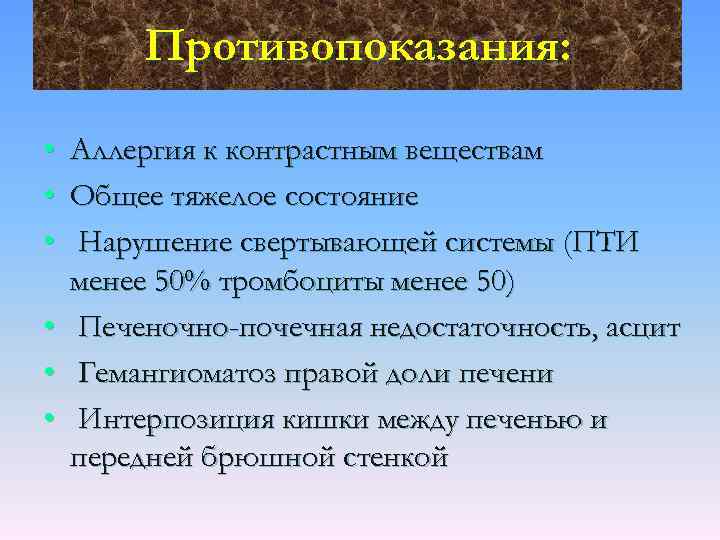 Противопоказания:

• Аллергия к контрастным веществам
• Общее тяжелое состояние
• Нарушение свертывающей системы (ПТИ менее 50% тромбоциты менее 50)
• Печеночно-почечная недостаточность, асцит
• Гемангиоматоз правой доли печени
• Интерпозиция кишки между печенью и передней брюшной стенкой